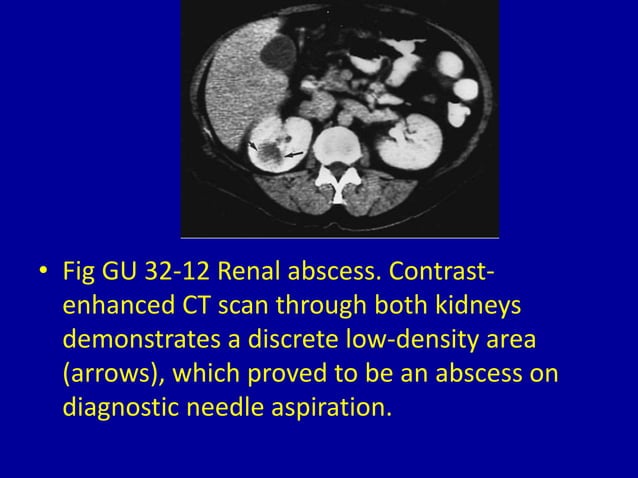 • Fig GU 32-12 Renal abscess. Contrast-enhanced CT scan through both kidneys demonstrates a discrete low-density area (arrows), which proved to be an abscess on diagnostic needle aspiration.